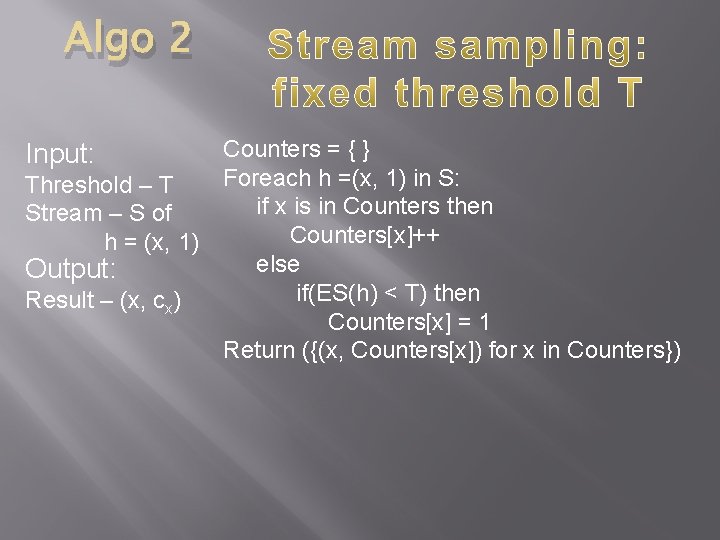 Algo 2

Stream sampling: fixed threshold T

Input:
Threshold – T
Stream – S of
h = (x, 1)
Output:
Result – (x, $c_x$)

Counters = { }
Foreach h =(x, 1) in S:
if x is in Counters then
Counters[x]++
else
if(ES(h) < T) then
Counters[x] = 1
Return ({(x, Counters[x]) for x in Counters})